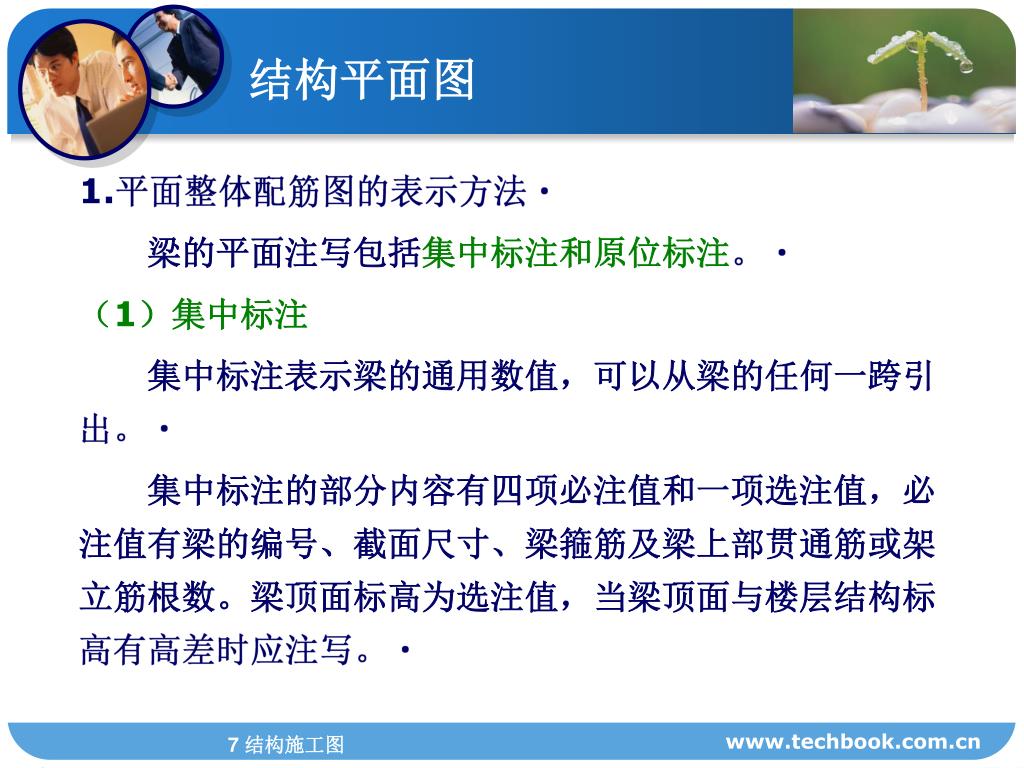 结构平面图

1.平面整体配筋图的表示方法·

梁的平面注写包括集中标注和原位标注。·

（1）集中标注

集中标注表示梁的通用数值，可以从梁的任何一跨引出。·

集中标注的部分内容有四项必注值和一项选注值，必注值有梁的编号、截面尺寸、梁箍筋及梁上部贯通筋或架立筋根数。梁顶面标高为选注值，当梁顶面与楼层结构标高有高差时应注写。·

7 结构施工图

www.techbook.com.cn